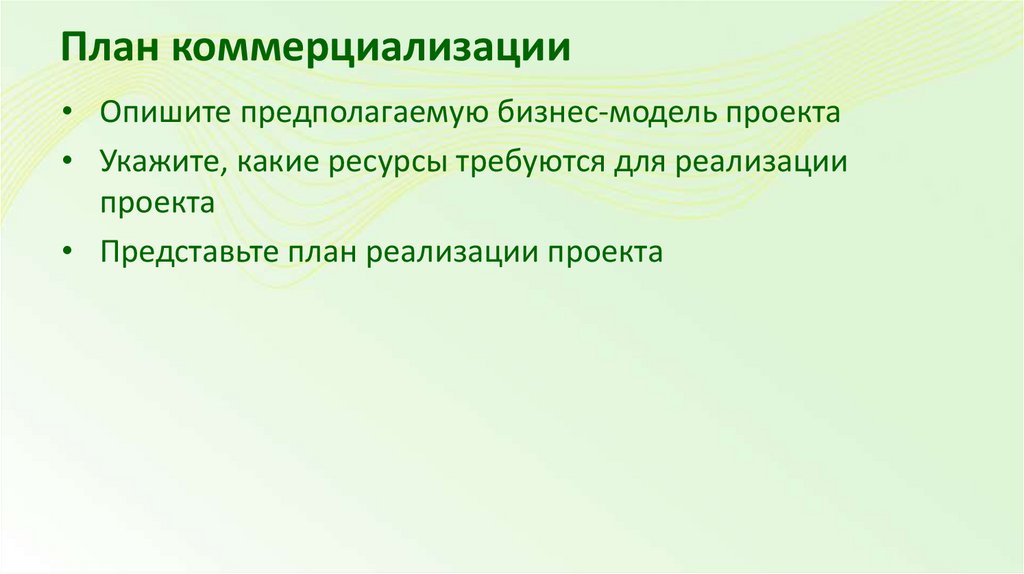 План коммерциализации

• Опишите предполагаемую бизнес-модель проекта
• Укажите, какие ресурсы требуются для реализации проекта
• Представьте план реализации проекта